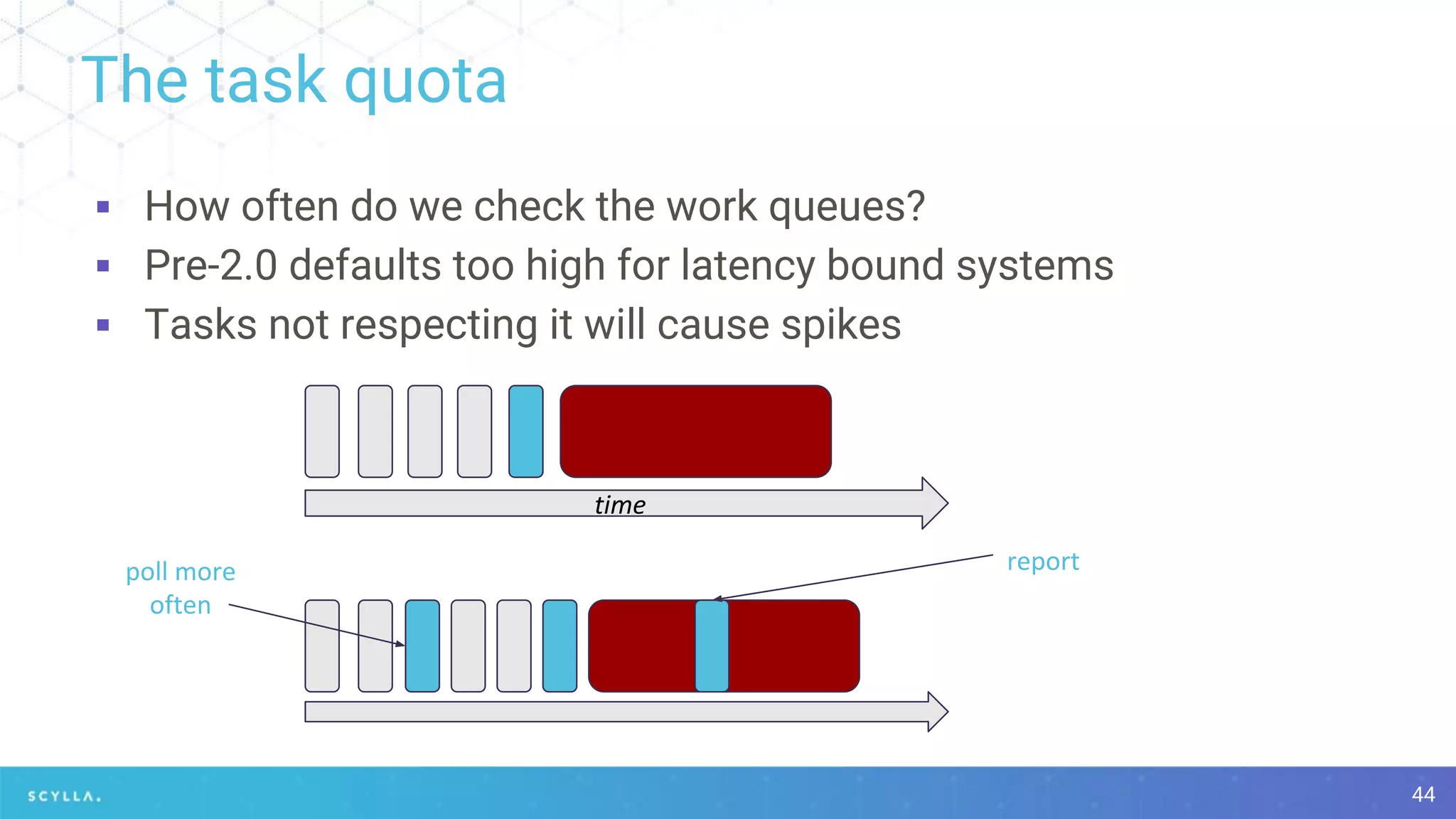 The task quota

▪ How often do we check the work queues?
▪ Pre-2.0 defaults too high for latency bound systems
▪ Tasks not respecting it will cause spikes

time

poll more often

report

SCYLLA.

44